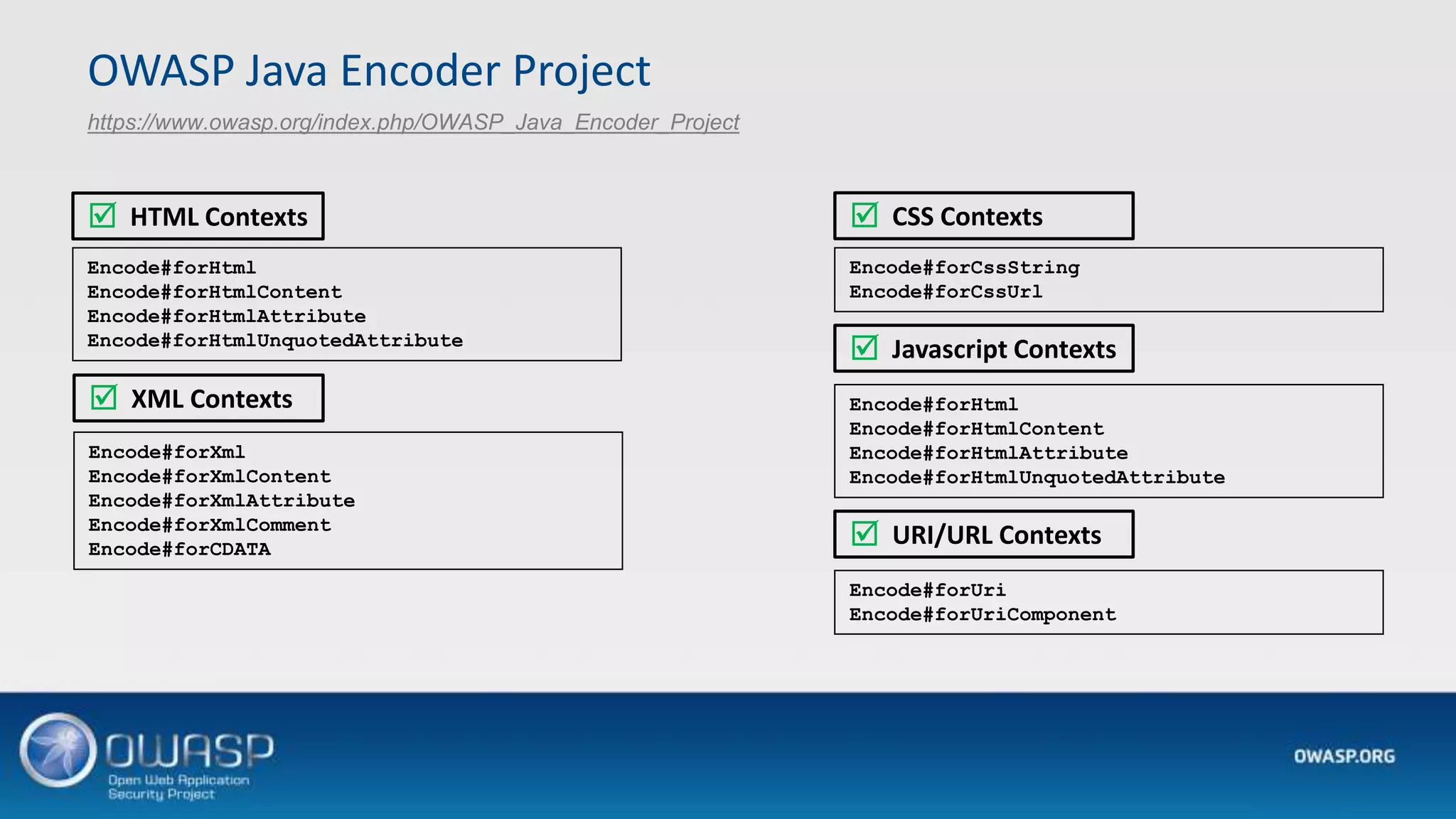 OWASP Java Encoder Project

https://www.owasp.org/index.php/OWASP_Java_Encoder_Project

☑ HTML Contexts

Encode#forHtml
Encode#forHtmlContent
Encode#forHtmlAttribute
Encode#forHtmlUnquotedAttribute

☑ XML Contexts

Encode#forXml
Encode#forXmlContent
Encode#forXmlAttribute
Encode#forXmlComment
Encode#forCDATA

☑ CSS Contexts

Encode#forCssString
Encode#forCssUrl

☑ Javascript Contexts

Encode#forHtml
Encode#forHtmlContent
Encode#forHtmlAttribute
Encode#forHtmlUnquotedAttribute

☑ URI/URL Contexts

Encode#forUri
Encode#forUriComponent

OWASP
Open Web Application Security Project

OWASP.ORG